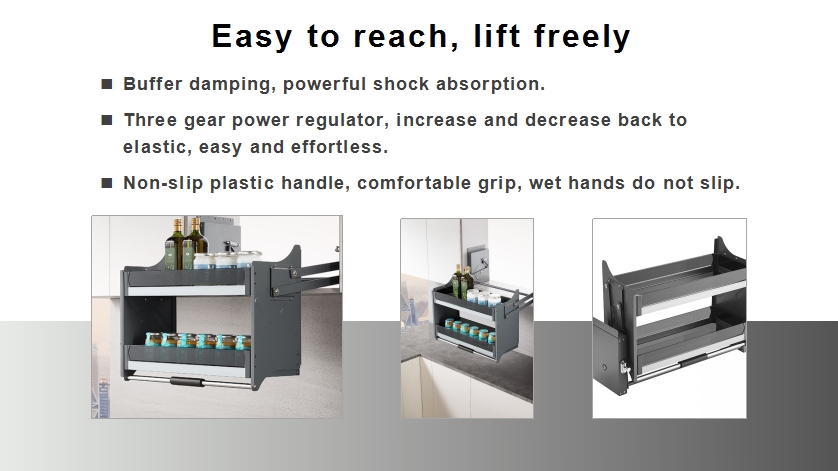 Easy to reach, lift freely

■ Buffer damping, powerful shock absorption.

■ Three gear power regulator, increase and decrease back to elastic, easy and effortless.

■ Non-slip plastic handle, comfortable grip, wet hands do not slip.